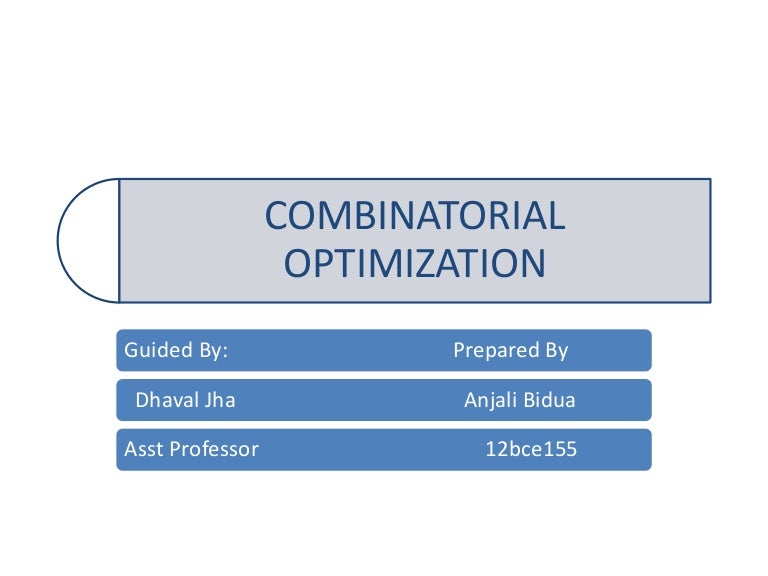 COMBINATORIAL OPTIMIZATION

Guided By: Prepared By

Dhaval Jha Anjali Bidua

Asst Professor 12bce155